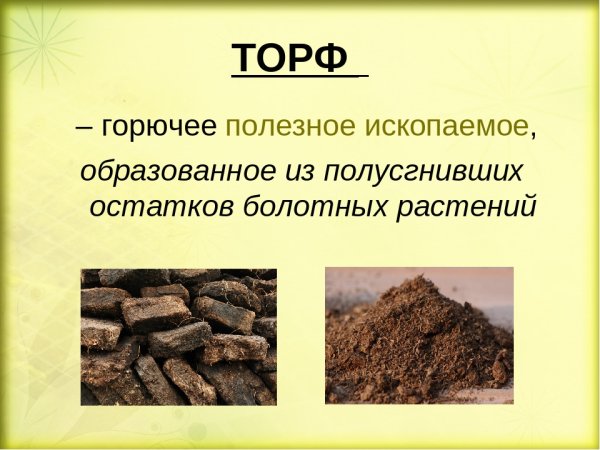 ТОРФ

– горючее полезное ископаемое, образованное из полусгнивших остатков болотных растений